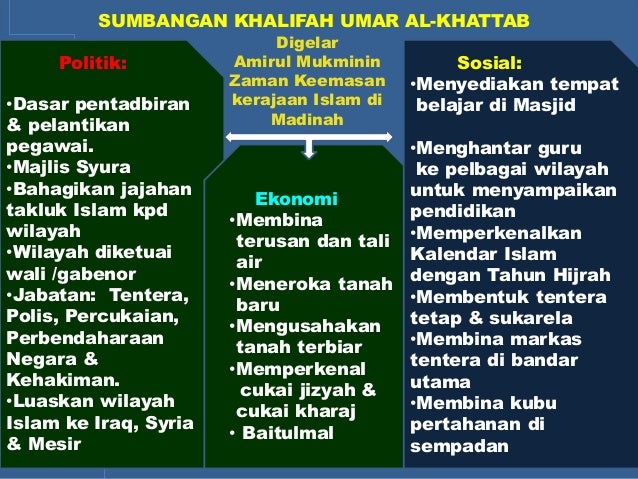 SUMBANGAN KHALIFAH UMAR AL-KHATTAB

Digelar Amirul Mukminin Zaman Keemasan kerajaan Islam di Madinah

Politik:

•Dasar pentadbiran & pelantikan pegawai.
•Majlis Syura
•Bahagikan jajahan takluk Islam kpd wilayah
•Wilayah diketuai wali /gabenor
•Jabatan: Tentera, Polis, Percukaian, Perbendaharaan Negara & Kehakiman.
•Luaskan wilayah Islam ke Iraq, Syria & Mesir

Ekonomi
•Membina terusan dan tali air
•Meneroka tanah baru
•Mengusahakan tanah terbiar
•Memperkenal cukai jizyah & cukai kharaj
• Baitulmal

Sosial:
•Menyediakan tempat belajar di Masjid

•Menghantar guru ke pelbagai wilayah untuk menyampaikan pendidikan
•Memperkenalkan Kalendar Islam dengan Tahun Hijrah
•Membentuk tentera tetap & sukarela
•Membina markas tentera di bandar utama
•Membina kubu pertahanan di sempadan